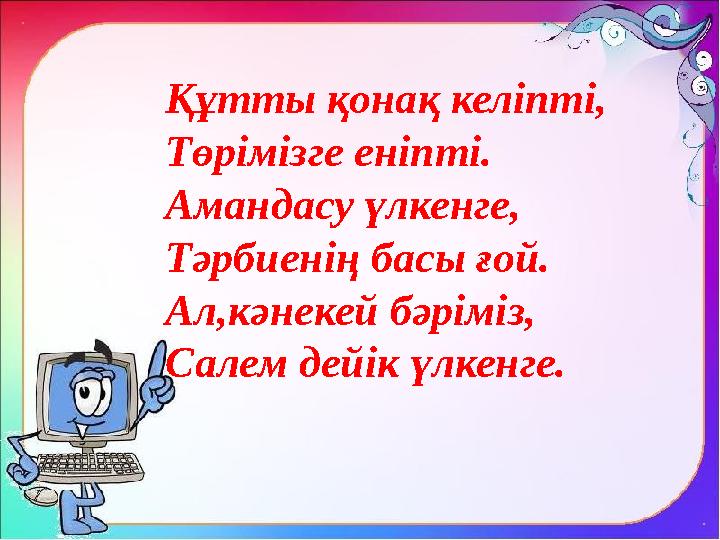 Құтты қонақ келіпті,
Төрімізге еніпті.
Амандасу үлкенге,
Тәрбиенің басы ғой.
Ал,кәнекей бәріміз,
Салем дейік үлкенге.